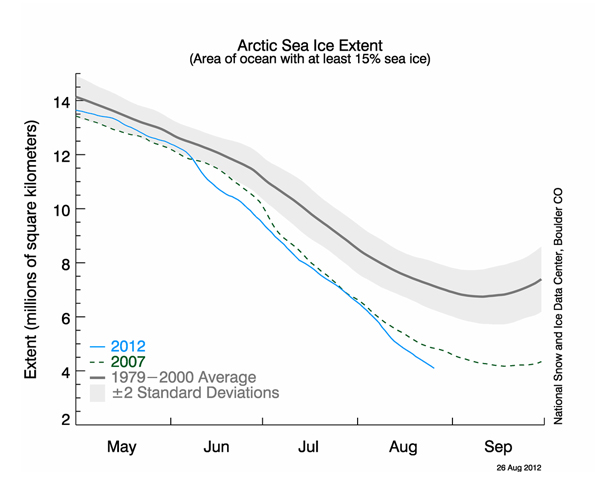 Arctic Sea Ice Extent
(Area of ocean with at least 15% sea ice)

Extent (millions of square kilometers)

14
12
10
8
6
4
2

2012
2007
1979−2000 Average
±2 Standard Deviations

May
Jun
Jul
Aug
Sep

National Snow and Ice Data Center, Boulder CO

26 Aug 2012